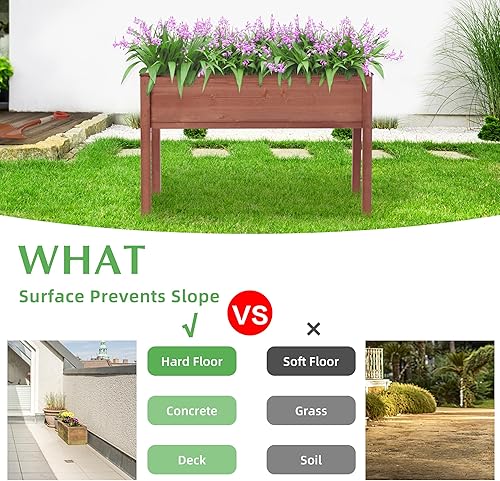 WHAT

Surface Prevents Slope

VS

√

Hard Floor

Concrete

Deck

×

Soft Floor

Grass

Soil